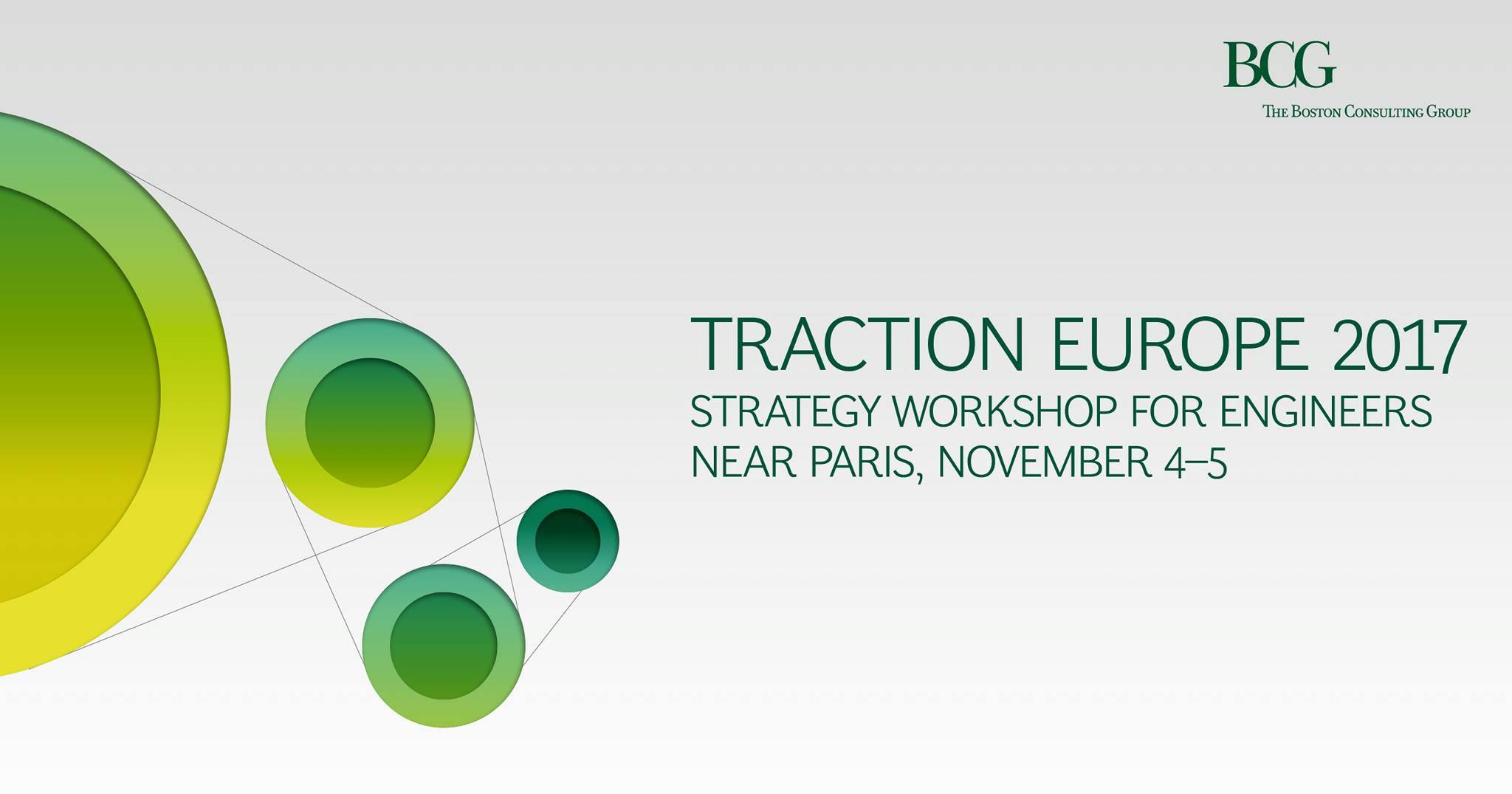 BCG
THE BOSTON CONSULTING GROUP

TRACTION EUROPE 2017
STRATEGY WORKSHOP FOR ENGINEERS
NEAR PARIS, NOVEMBER 4–5